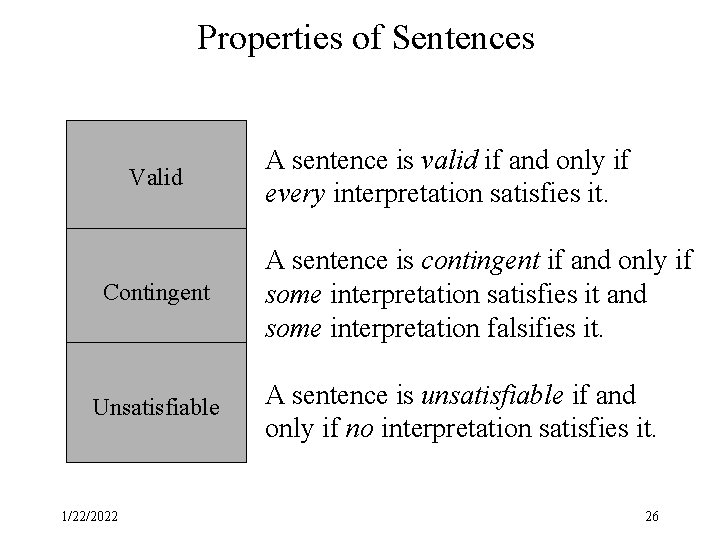 Properties of Sentences

Valid

Contingent

Unsatisfiable

A sentence is valid if and only if every interpretation satisfies it.

A sentence is contingent if and only if some interpretation satisfies it and some interpretation falsifies it.

A sentence is unsatisfiable if and only if no interpretation satisfies it.

1/22/2022

26